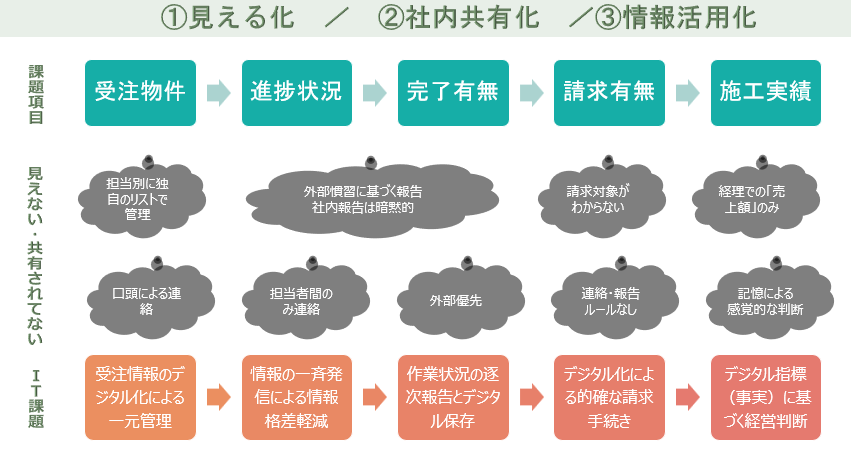 ①見える化　／　②社内共有化　／③情報活用化

課題項目

受注物件　進捗状況　完了有無　請求有無　施工実績

見えない・共有されてない

担当別に独自のリストで管理

外部慣習に基づく報告
社内報告は暗黙的

請求対象がわからない

経理での「売上額」のみ

口頭による連絡

担当者間のみ連絡

外部優先

連絡・報告ルールなし

記憶による感覚的な判断

ＩＴ課題

受注情報のデジタル化による一元管理

情報の一斉発信による情報格差軽減

作業状況の逐次報告とデジタル保存

デジタル化による的確な請求手続き

デジタル指標（事実）に基づく経営判断